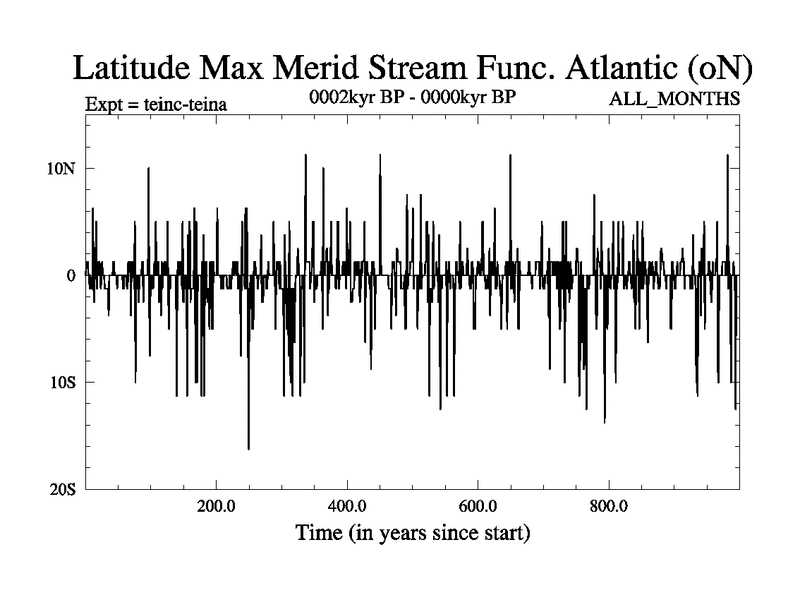 Latitude Max Merid Stream Func. Atlantic (oN)

Expt = teinc-teina

0002kyr BP - 0000kyr BP

ALL_MONTHS

10N
0
10S
20S

200.0
400.0
600.0
800.0

Time (in years since start)